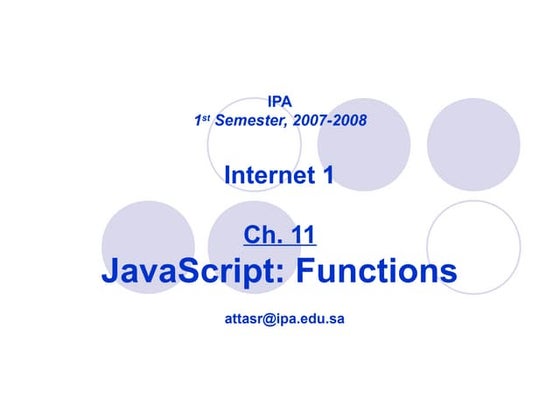 IPA
1st Semester, 2007-2008

Internet 1

Ch. 11
JavaScript: Functions

attasr@ipa.edu.sa